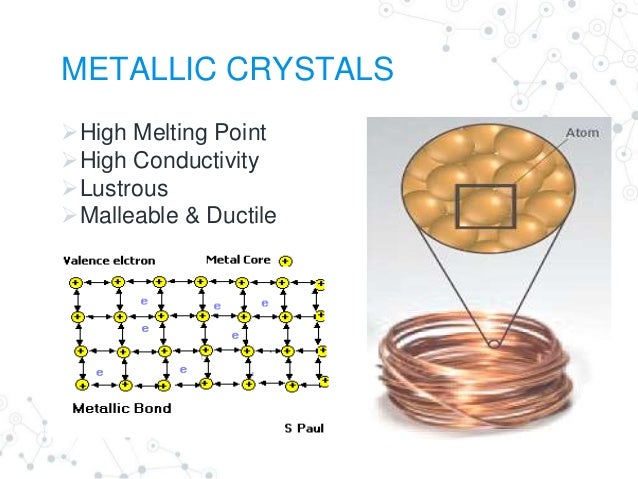 METALLIC CRYSTALS

➢High Melting Point
➢High Conductivity
➢Lustrous
➢Malleable & Ductile

Valence elctron
Metal Core +

e e e e e e e

Metallic Bond

S Paul

Atom